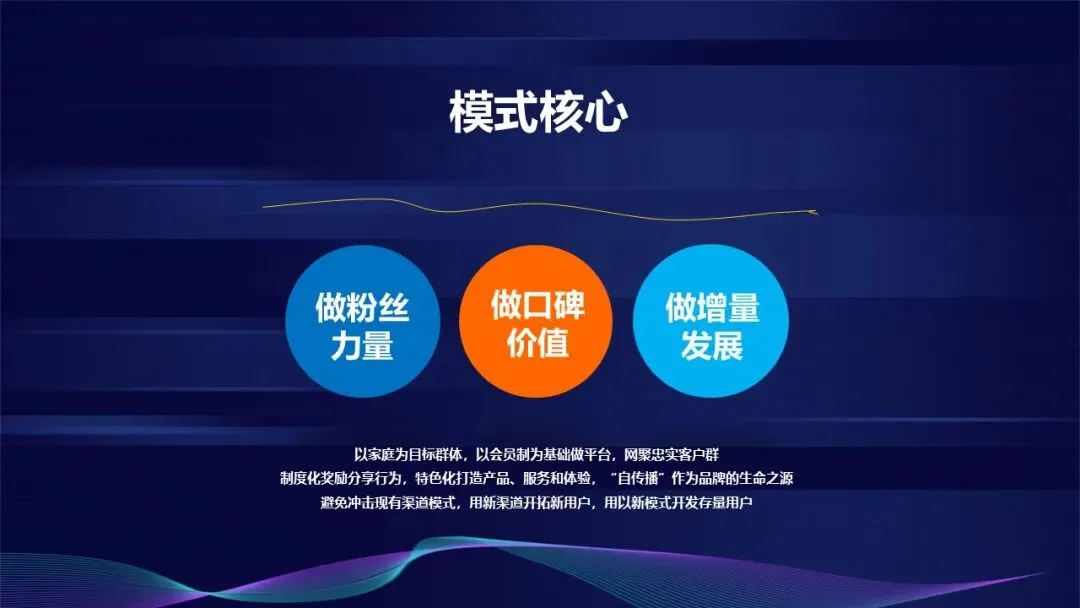 模式核心

做粉丝力量

做口碑价值

做增量发展

以家庭为目标群体，以会员制为基础做平台，网聚忠实客户群
制度化奖励分享行为，特色化打造产品、服务和体验，“自传播”作为品牌的生命之源
避免冲击现有渠道模式，用新渠道开拓新用户，用以新模式开发存量用户